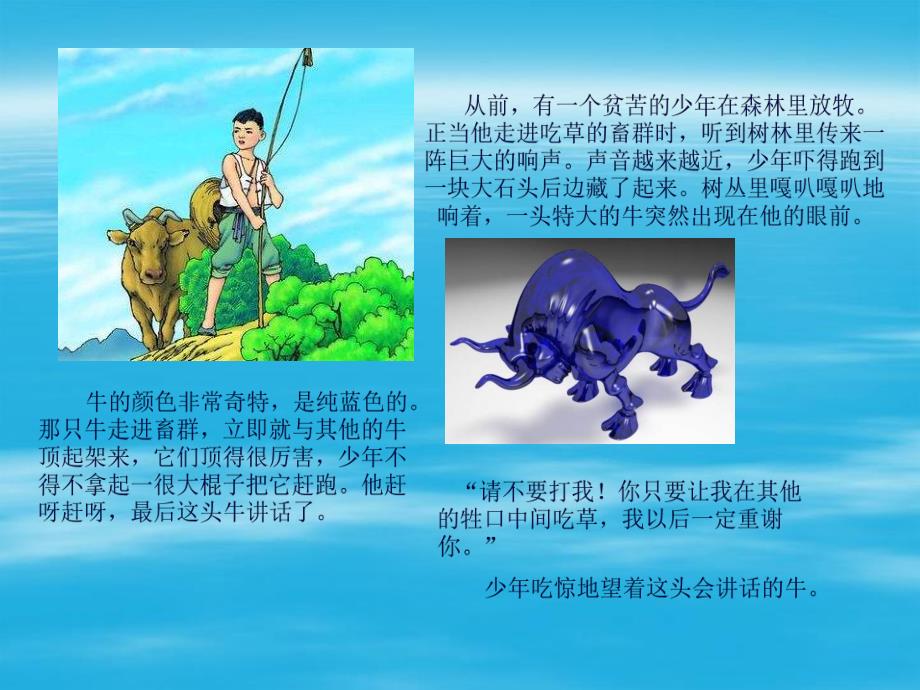 从前，有一个贫苦的少年在森林里放牧。正当他走进吃草的畜群时，听到树林里传来一阵巨大的响声。声音越来越近，少年吓得跑到一块大石头后边藏了起来。树丛里嘎叭嘎叭地响着，一头特大的牛突然出现在他的眼前。

牛的颜色非常奇特，是纯蓝色的。那只牛走进畜群，立即就与其他的牛顶起架来，它们顶得很厉害，少年不得不拿起一很大棍子把它赶跑。他赶呀赶呀，最后这头牛讲话了。

“请不要打我！你只要让我在其他的牲口中间吃草，我以后一定重谢你。”

少年吃惊地望着这头会讲话的牛。